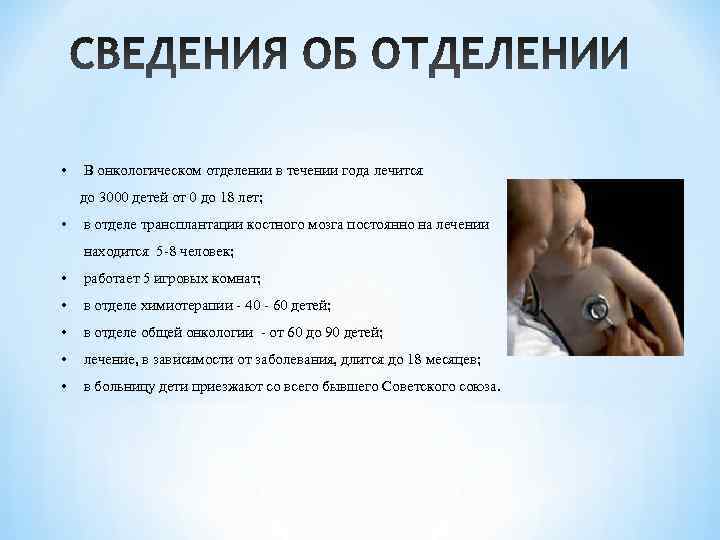 СВЕДЕНИЯ ОБ ОТДЕЛЕНИИ

• В онкологическом отделении в течении года лечится до 3000 детей от 0 до 18 лет;
• в отделе трансплантации костного мозга постоянно на лечении находится 5-8 человек;
• работает 5 игровых комнат;
• в отделе химиотерапии - 40 - 60 детей;
• в отделе общей онкологии - от 60 до 90 детей;
• лечение, в зависимости от заболевания, длится до 18 месяцев;
• в больницу дети приезжают со всего бывшего Советского союза.